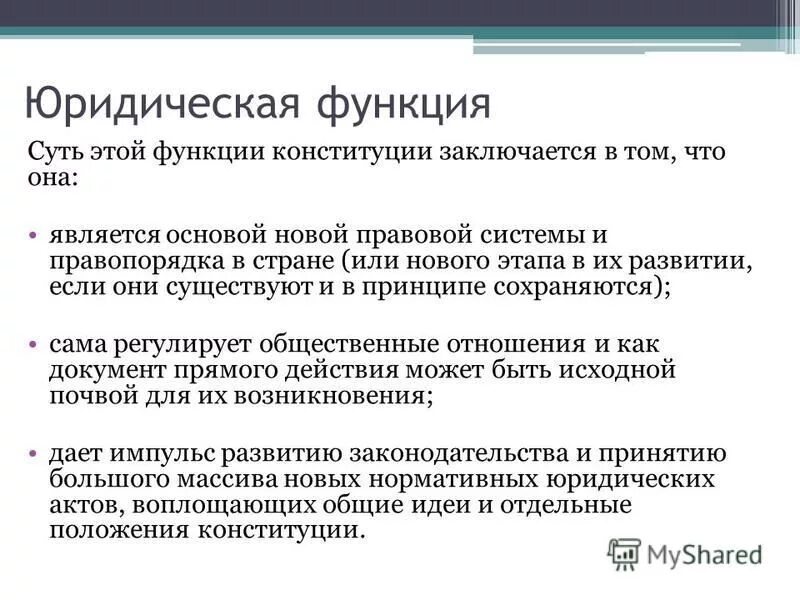 Юридическая функция

Суть этой функции конституции заключается в том, что она:

• является основой новой правовой системы и правопорядка в стране (или нового этапа в их развитии, если они существуют и в принципе сохраняются);

• сама регулирует общественные отношения и как документ прямого действия может быть исходной почвой для их возникновения;

• дает импульс развитию законодательства и принятию большого массива новых нормативных юридических актов, воплощающих общие идеи и отдельные положения конституции.

MyShared